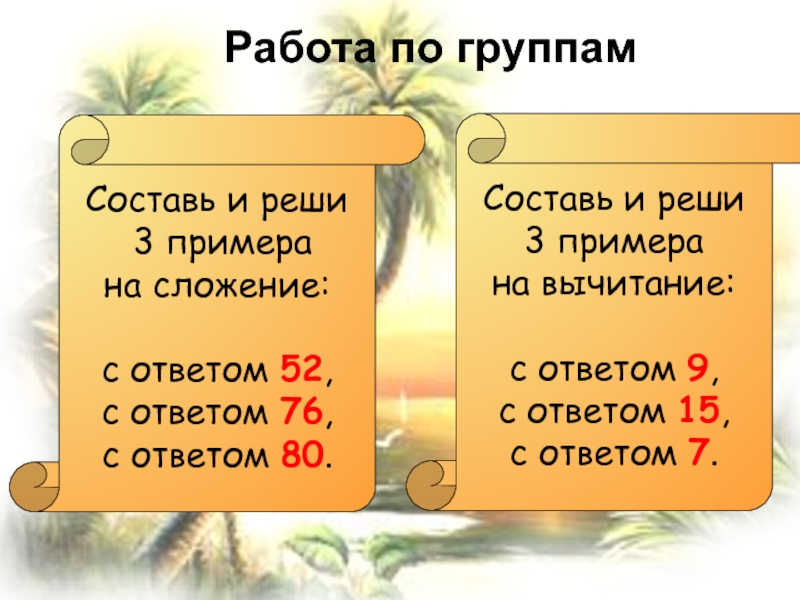 Работа по группам

Составь и реши 3 примера на сложение:

с ответом 52,
с ответом 76,
с ответом 80.

Составь и реши 3 примера на вычитание:

с ответом 9,
с ответом 15,
с ответом 7.